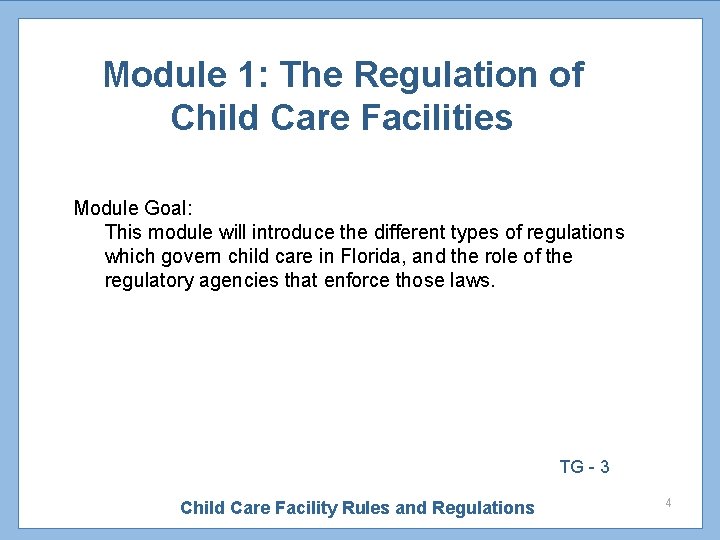 Module 1: The Regulation of Child Care Facilities

Module Goal:
This module will introduce the different types of regulations which govern child care in Florida, and the role of the regulatory agencies that enforce those laws.

TG - 3

Child Care Facility Rules and Regulations

4